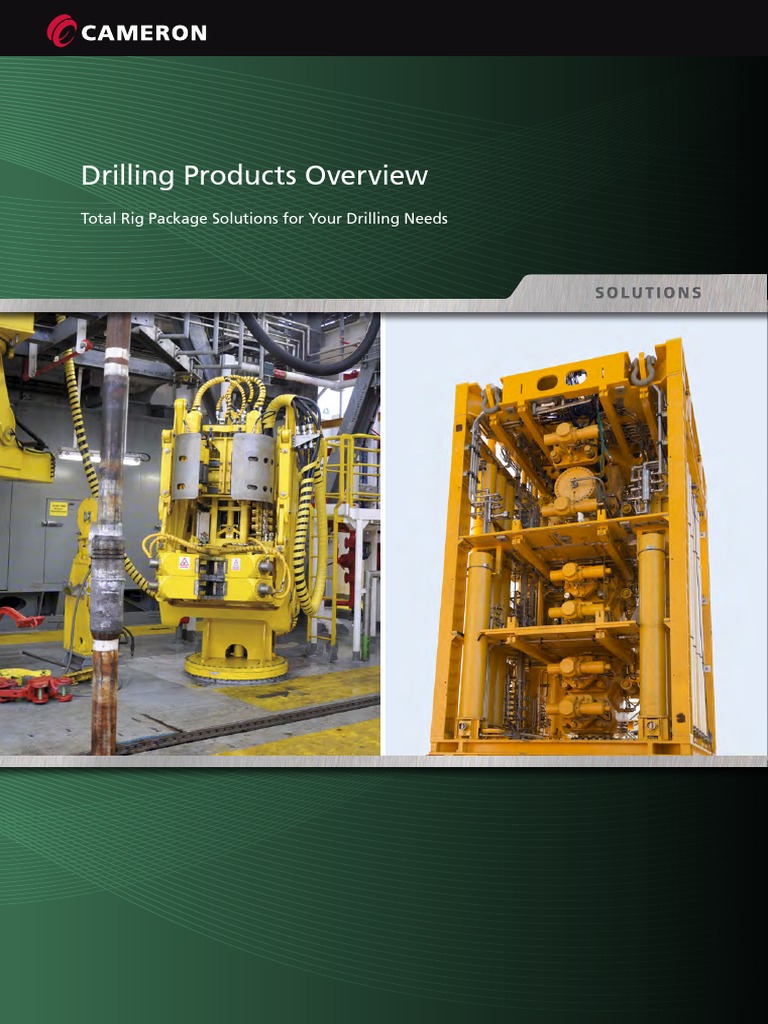 CAMERON

Drilling Products Overview

Total Rig Package Solutions for Your Drilling Needs

SOLUTIONS